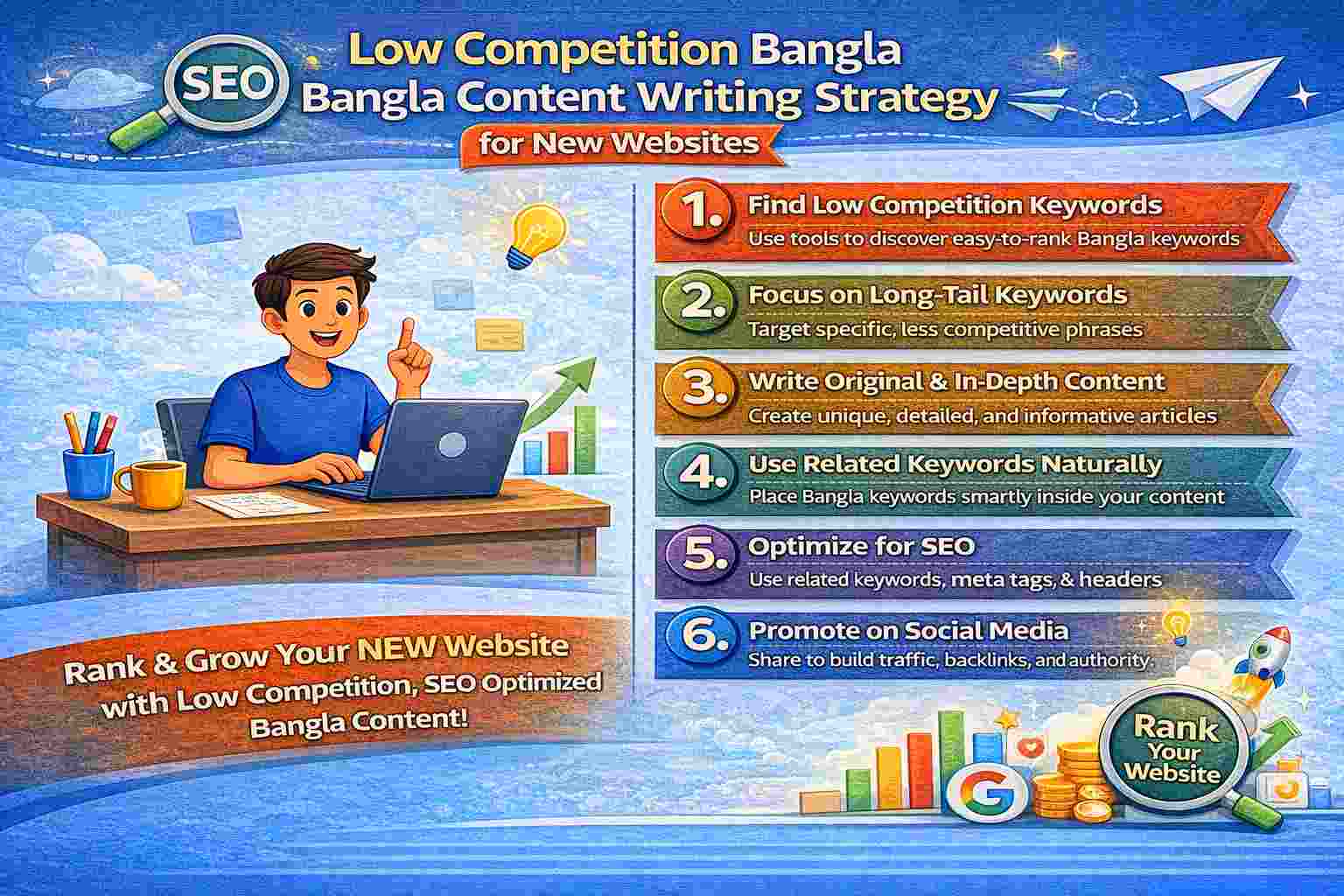 SEO

Low Competition Bangla
Bangla Content Writing Strategy
for New Websites

1. Find Low Competition Keywords
Use tools to discover easy-to-rank Bangla keywords

2. Focus on Long-Tail Keywords
Target specific, less competitive phrases

3. Write Original & In-Depth Content
Create unique, detailed, and informative articles

4. Use Related Keywords Naturally
Place Bangla keywords smartly inside your content

5. Optimize for SEO
Use related keywords, meta tags, & headers

6. Promote on Social Media
Share to build traffic, backlinks, and authority.

Rank & Grow Your NEW Website with Low Competition, SEO Optimized Bangla Content!

G

Rank Your Website